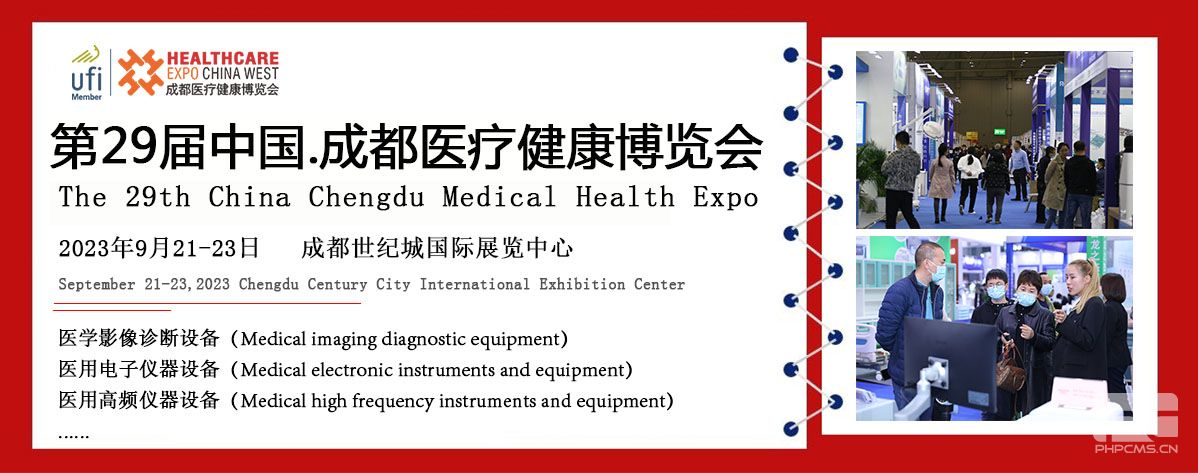 ufi Member

HEALTHCARE EXPO CHINA WEST 成都医疗健康博览会

第29届中国.成都医疗健康博览会

The 29th China Chengdu Medical Health Expo

2023年9月21-23日 成都世纪城国际展览中心

September 21-23,2023 Chengdu Century City International Exhibition Center

医学影像诊断设备（Medical imaging diagnostic equipment）

医用电子仪器设备（Medical electronic instruments and equipment）

医用高频仪器设备（Medical high frequency instruments and equipment）

......

PHPCMS.CN